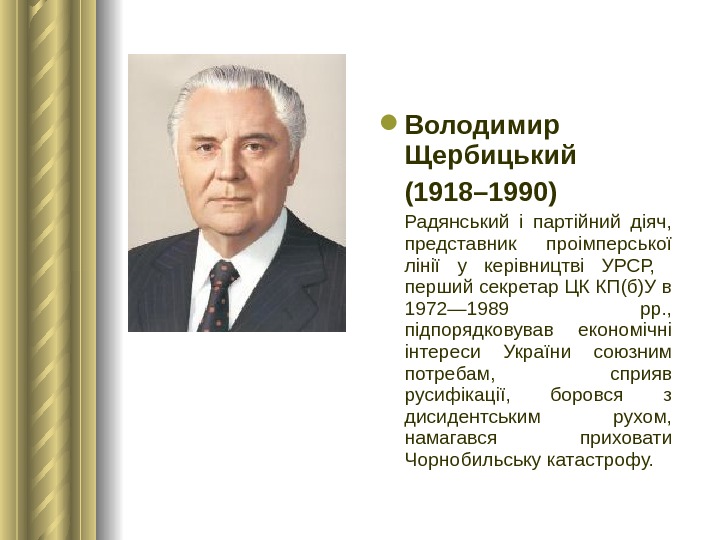 Володимир Щербицький

(1918–1990)

Радянський і партійний діяч, представник проімперської лінії у керівництві УРСР, перший секретар ЦК КП(б)У в 1972—1989 рр., підпорядковував економічні інтереси України союзним потребам, сприяв русифікації, боровся з дисидентським рухом, намагався приховати Чорнобильську катастрофу.